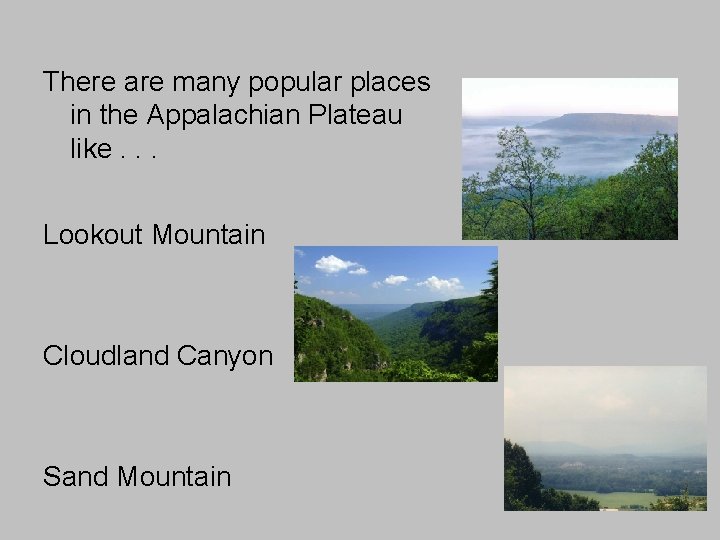 There are many popular places in the Appalachian Plateau like . . .

Lookout Mountain

Cloudland Canyon

Sand Mountain